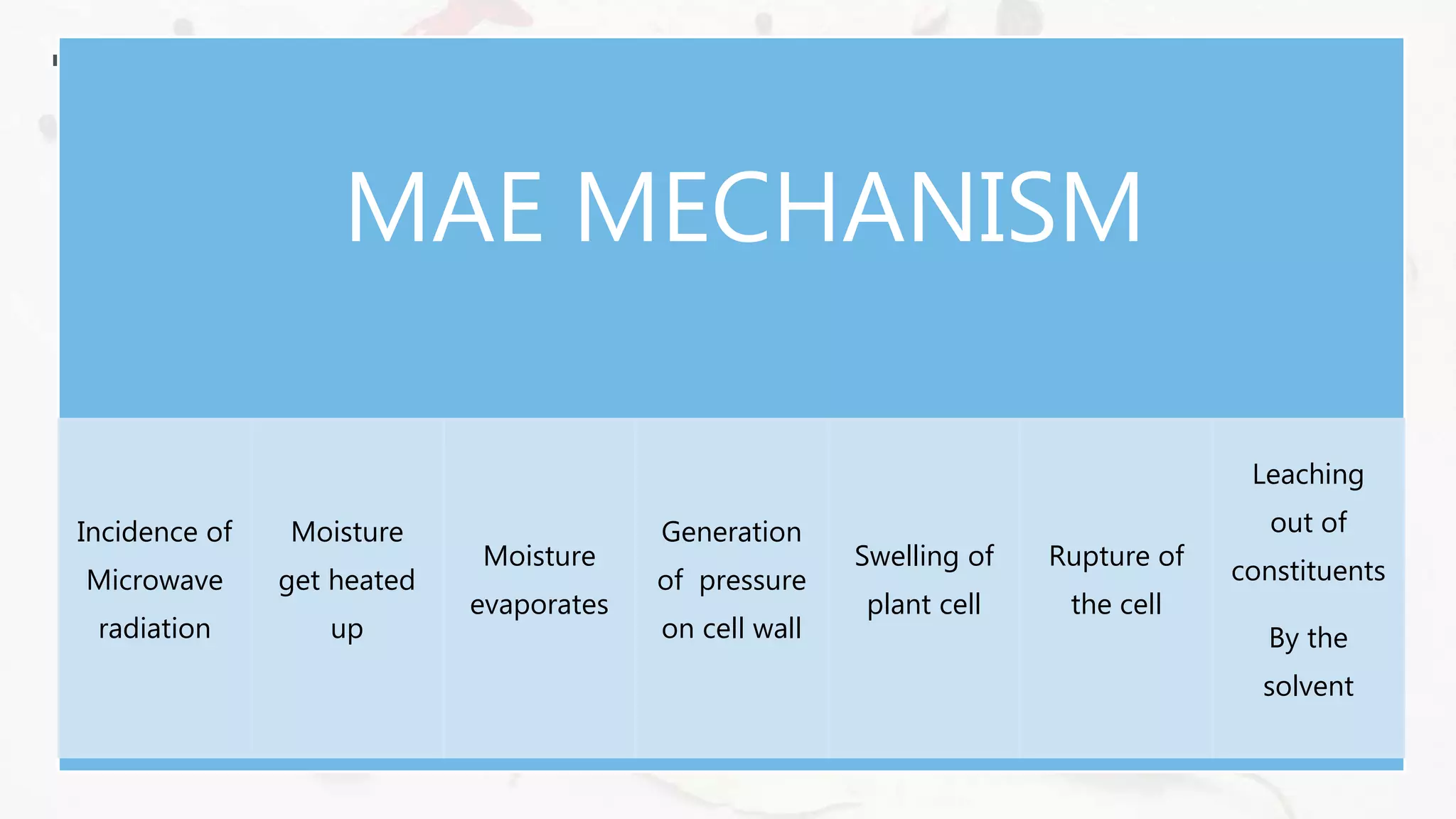 MAE MECHANISM

Incidence of Microwave radiation

Moisture get heated up

Moisture evaporates

Generation of pressure on cell wall

Swelling of plant cell

Rupture of the cell

Leaching out of constituents

By the solvent